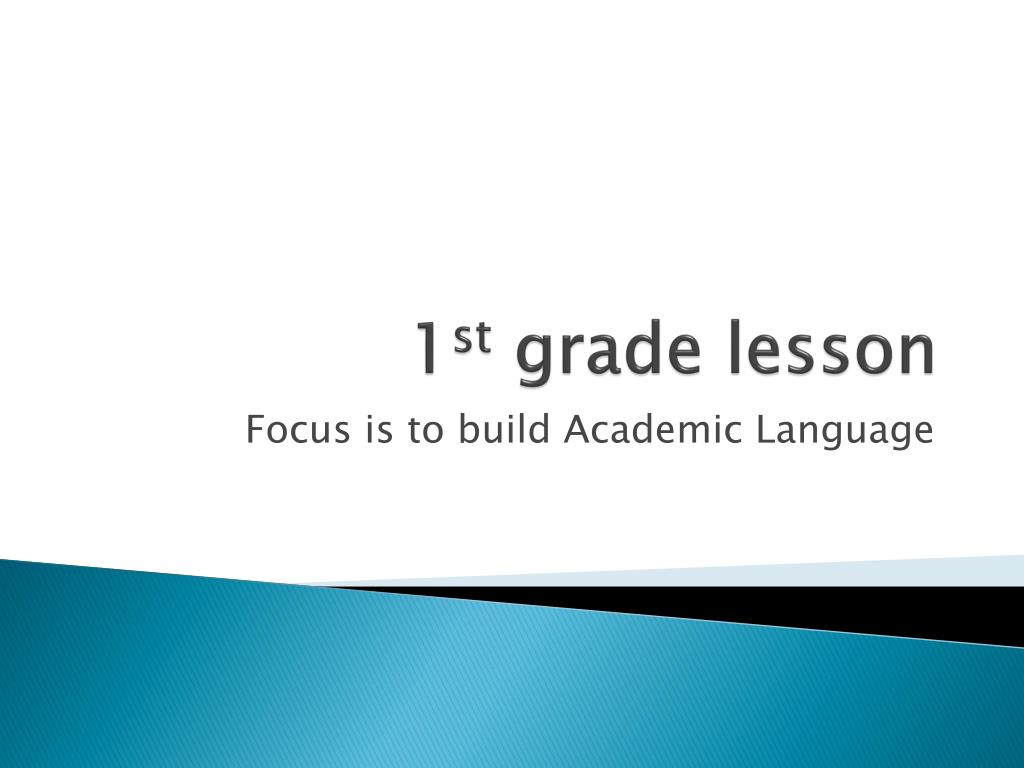 1st grade lesson

Focus is to build Academic Language